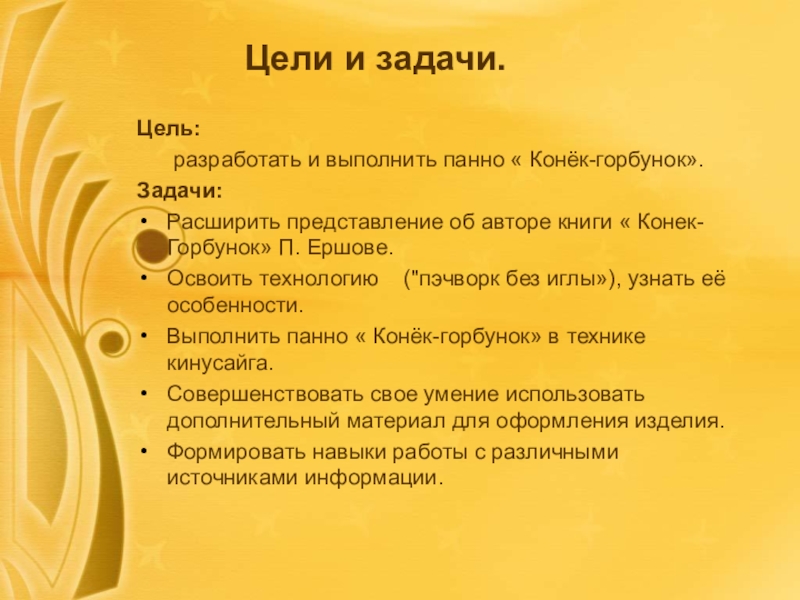 Цели и задачи.

Цель:

разработать и выполнить панно « Конёк-горбунок».

Задачи:

• Расширить представление об авторе книги « Конек-Горбунок» П. Ершове.
• Освоить технологию ("пэчворк без иглы»), узнать её особенности.
• Выполнить панно « Конёк-горбунок» в технике кинусайга.
• Совершенствовать свое умение использовать дополнительный материал для оформления изделия.
• Формировать навыки работы с различными источниками информации.